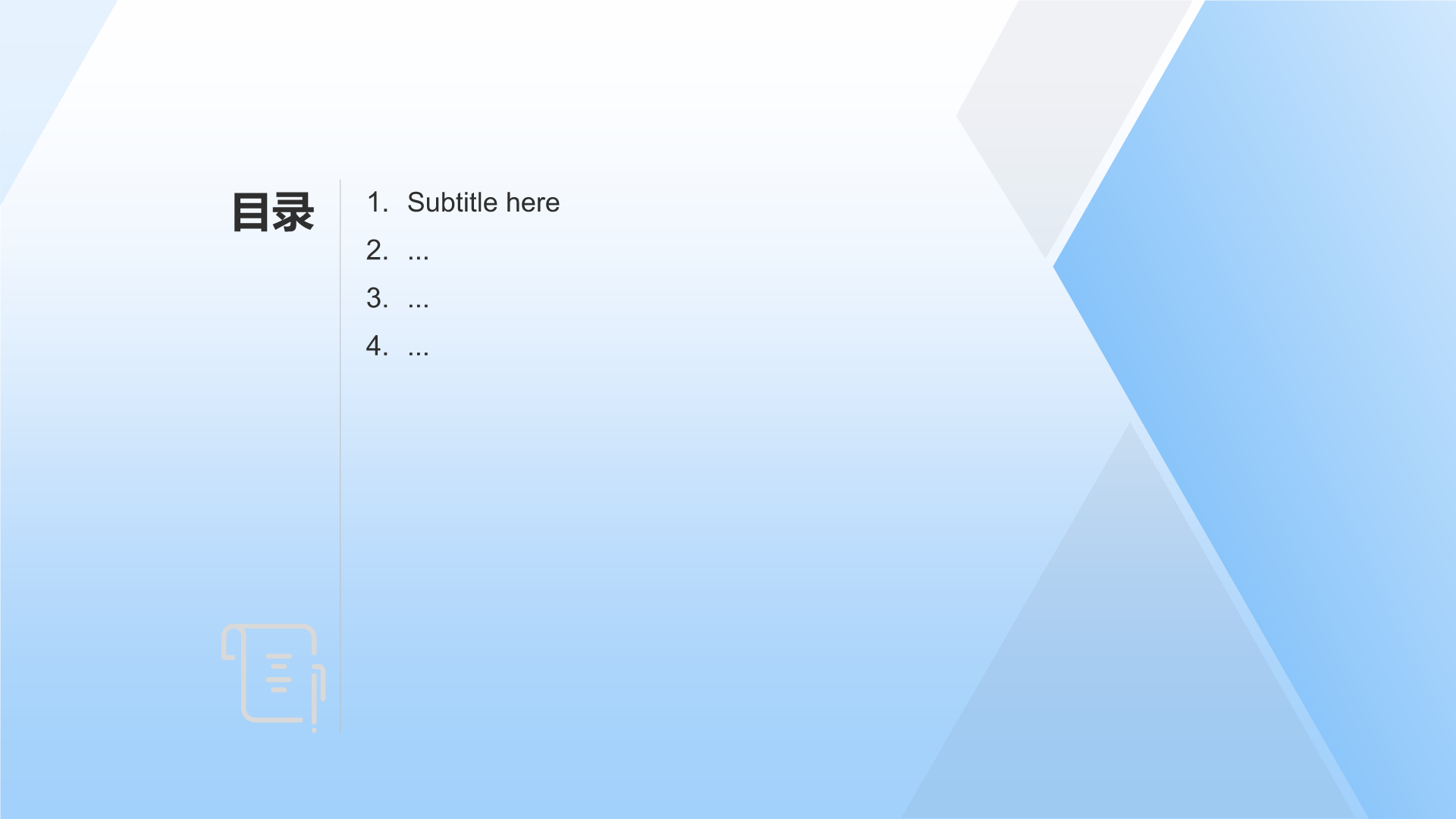 目录

1. Subtitle here
2. ...
3. ...
4. ...